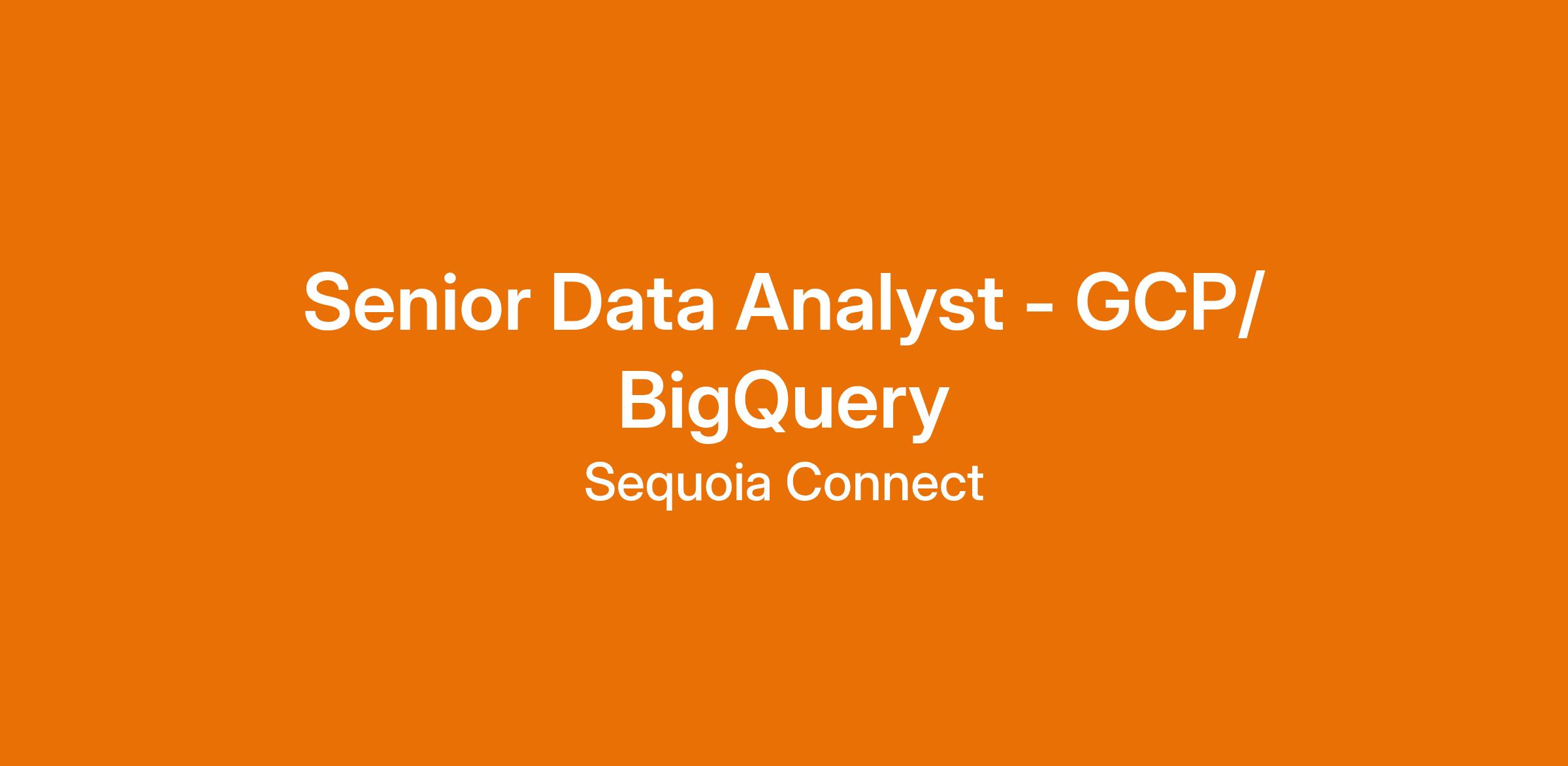 Senior Data Analyst - GCP/BigQuery

Sequoia Connect